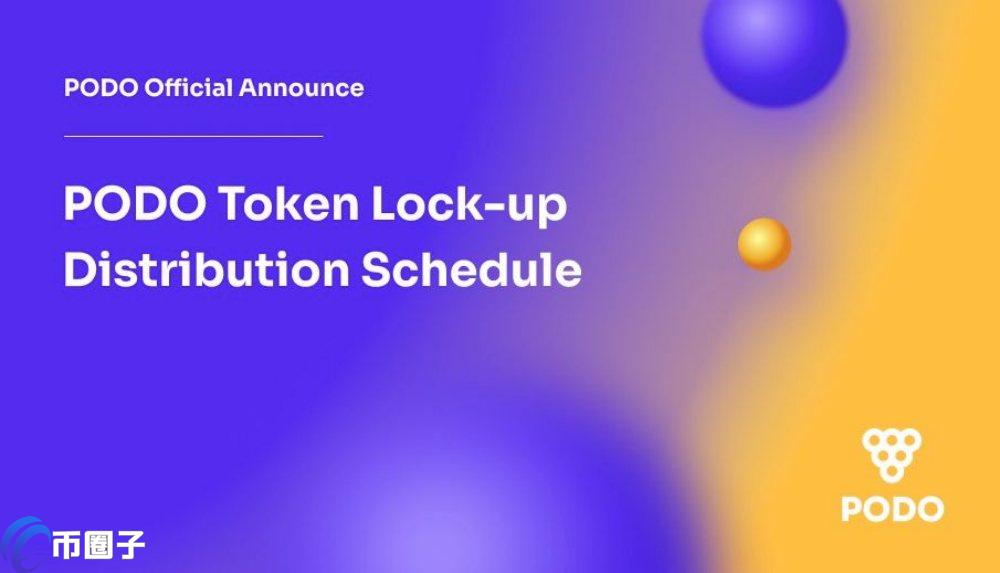 PODO Official Announce

PODO Token Lock-up Distribution Schedule

PODO

币圈子